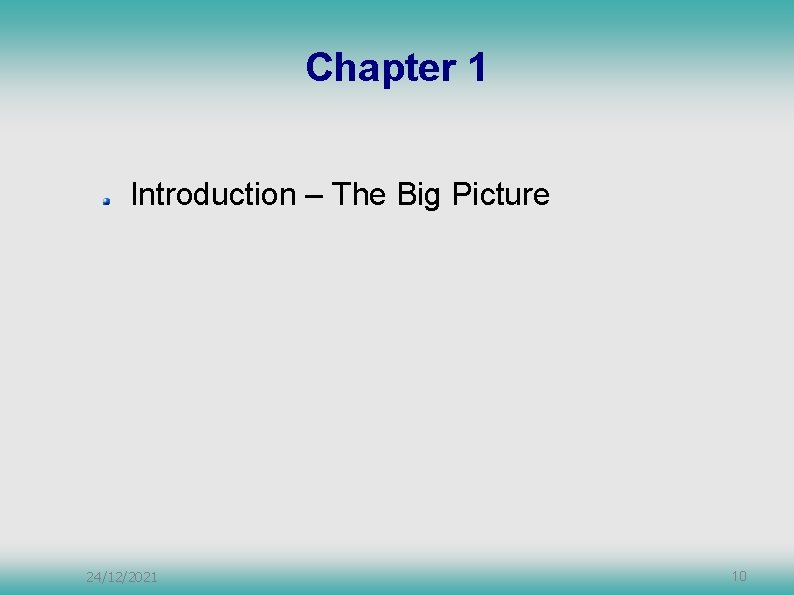 Chapter 1

Introduction – The Big Picture

24/12/2021

10